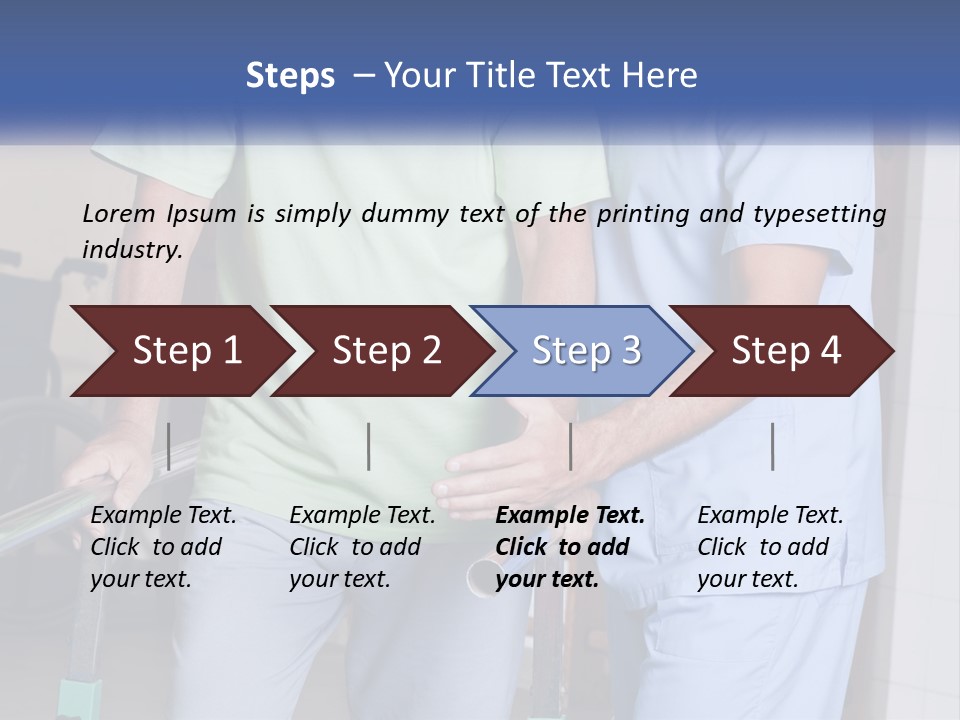 Steps – Your Title Text Here

Lorem Ipsum is simply dummy text of the printing and typesetting industry.

Step 1

Step 2

Step 3

Step 4

Example Text. Click to add your text.

Example Text. Click to add your text.

Example Text. Click to add your text.

Example Text. Click to add your text.